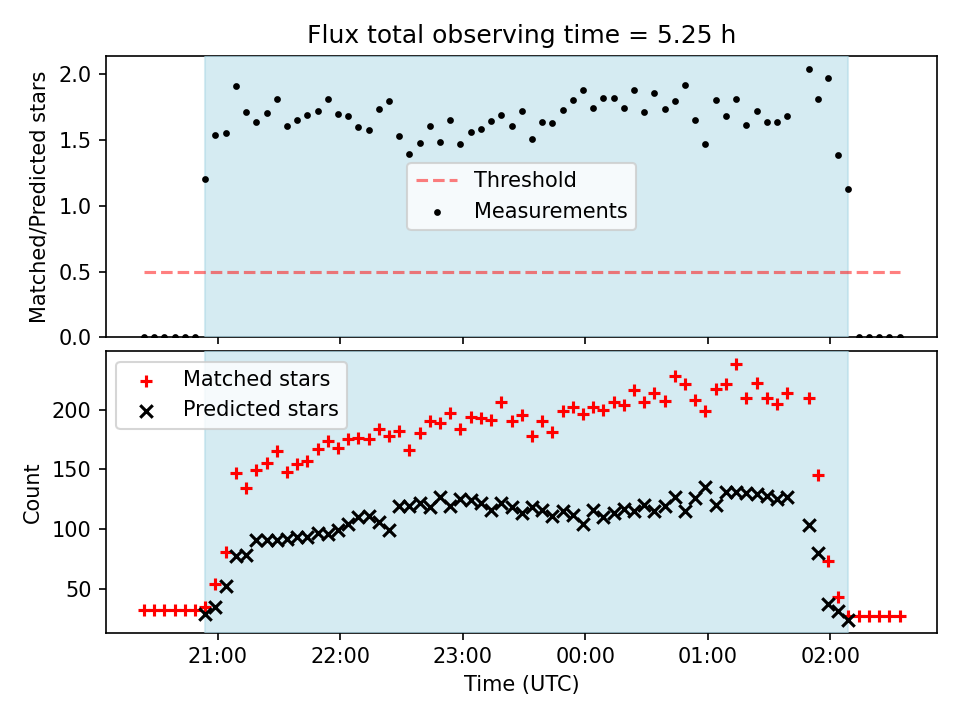 Flux total observing time = 5.25 h

Matched/Predicted stars

2.0
1.5
1.0
0.5
0.0

Threshold
Measurements

Matched stars
Predicted stars

Count

200
150
100
50

21:00
22:00
23:00
00:00
01:00
02:00

Time (UTC)